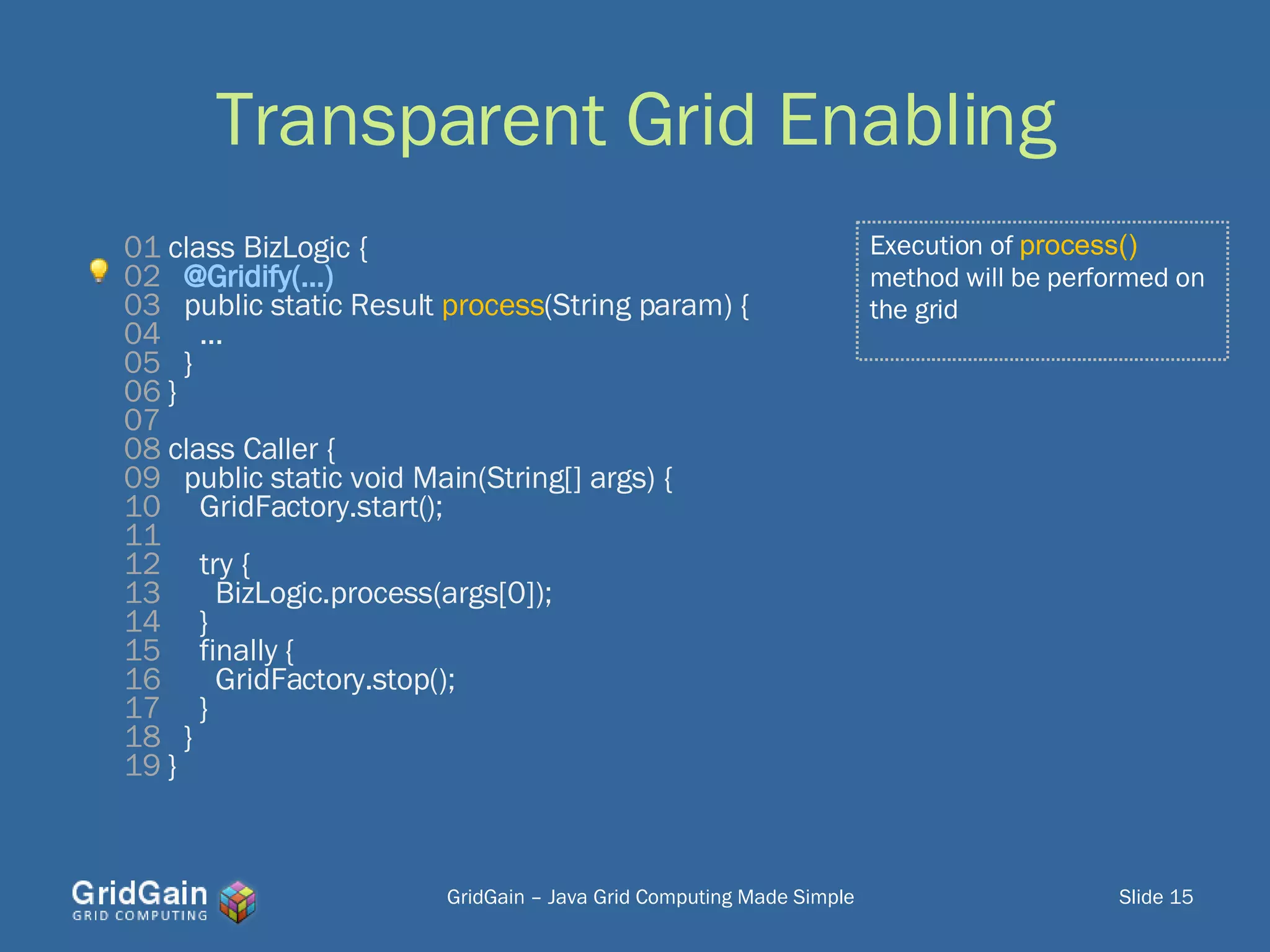 Transparent Grid Enabling

01 class BizLogic {
02   @Gridify(...)
03   public static Result process(String param) {
04     ...
05   }
06 }
07
08 class Caller {
09   public static void Main(String[] args) {
10     GridFactory.start();
11
12     try {
13       BizLogic.process(args[0]);
14     }
15     finally {
16       GridFactory.stop();
17     }
18   }
19 }

Execution of process() method will be performed on the grid

GridGain
GRID COMPUTING

GridGain – Java Grid Computing Made Simple

Slide 15